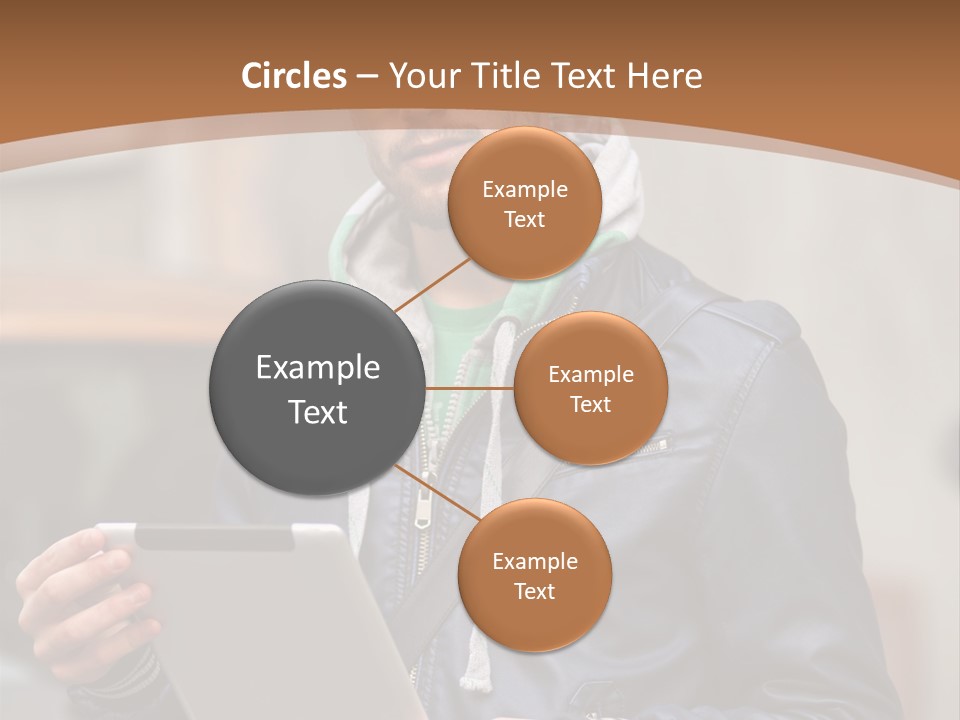 Circles – Your Title Text Here

Example Text

Example Text

Example Text

Example Text